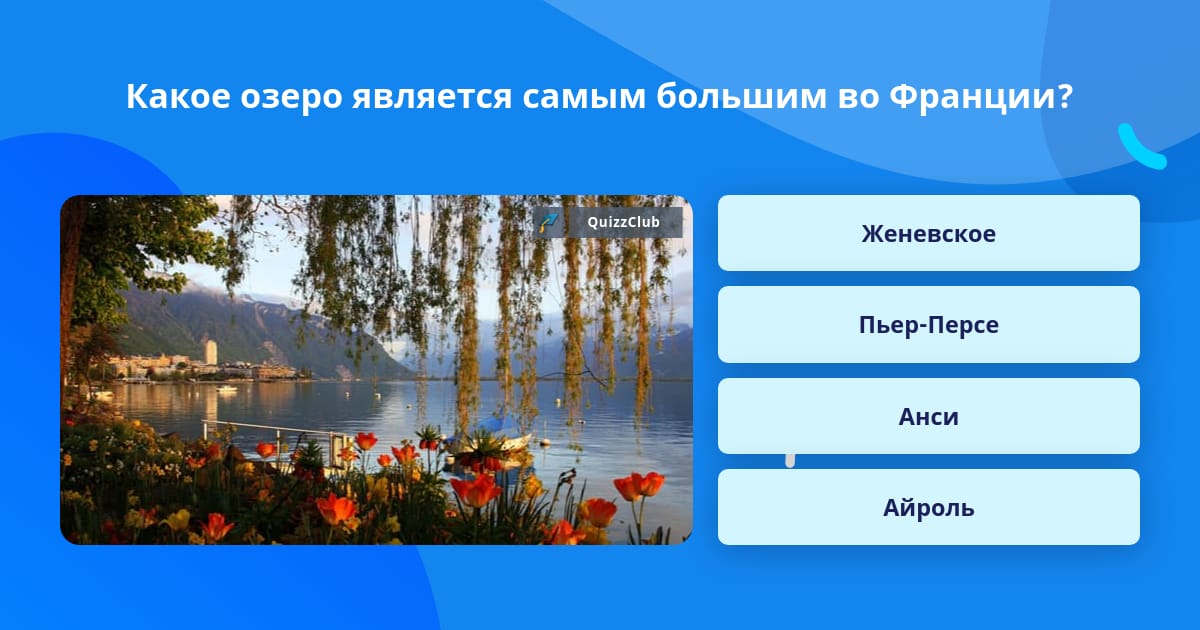 Какое озеро является самым большим во Франции?

QuizzClub

Женевское

Пьер-Персе

Анси

Айроль